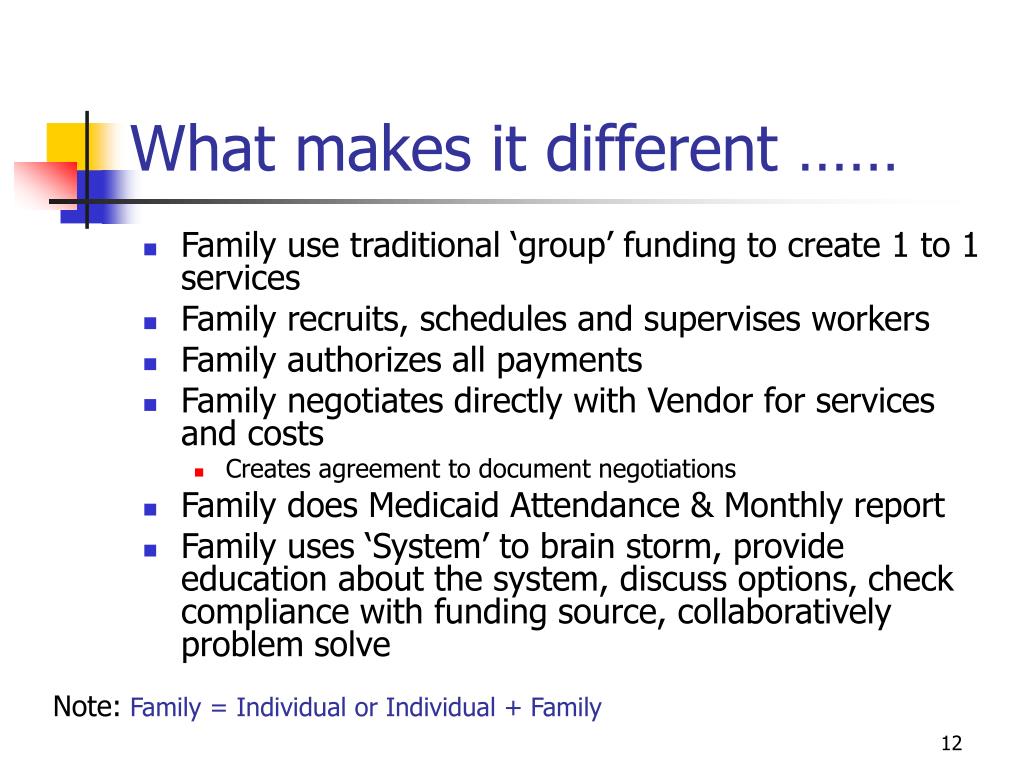 What makes it different ……

- Family use traditional ‘group’ funding to create 1 to 1 services
- Family recruits, schedules and supervises workers
- Family authorizes all payments
- Family negotiates directly with Vendor for services and costs
  - Creates agreement to document negotiations
- Family does Medicaid Attendance & Monthly report
- Family uses ‘System’ to brain storm, provide education about the system, discuss options, check compliance with funding source, collaboratively problem solve

Note: Family = Individual or Individual + Family

12